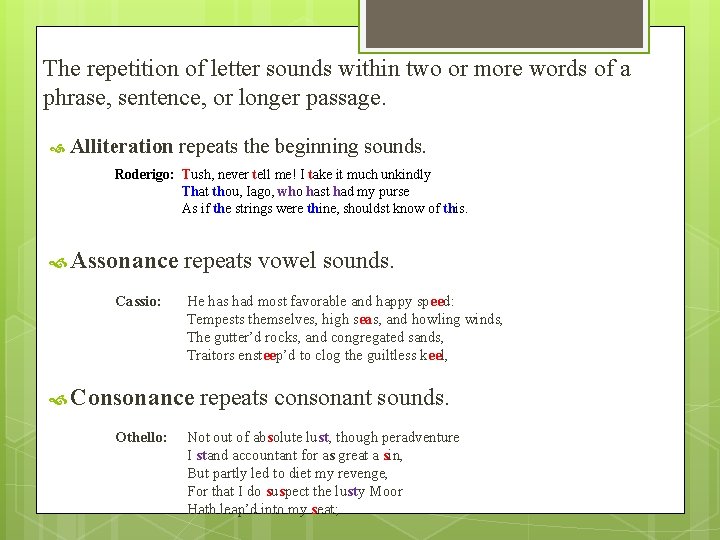 The repetition of letter sounds within two or more words of a phrase, sentence, or longer passage.

Alliteration repeats the beginning sounds.

Roderigo: Tush, never tell me! I take it much unkindly
That thou, Iago, who hast had my purse
As if the strings were thine, shouldst know of this.

Assonance repeats vowel sounds.

Cassio: He has had most favorable and happy speed:
Tempests themselves, high seas, and howling winds,
The gutter'd rocks, and congregated sands,
Traitors ensteep'd to clog the guiltless keel,

Consonance repeats consonant sounds.

Othello: Not out of absolute lust, though peradventure
I stand accountant for as great a sin,
But partly led to diet my revenge,
For that I do suspect the lusty Moor
Hath leap'd into my seat;